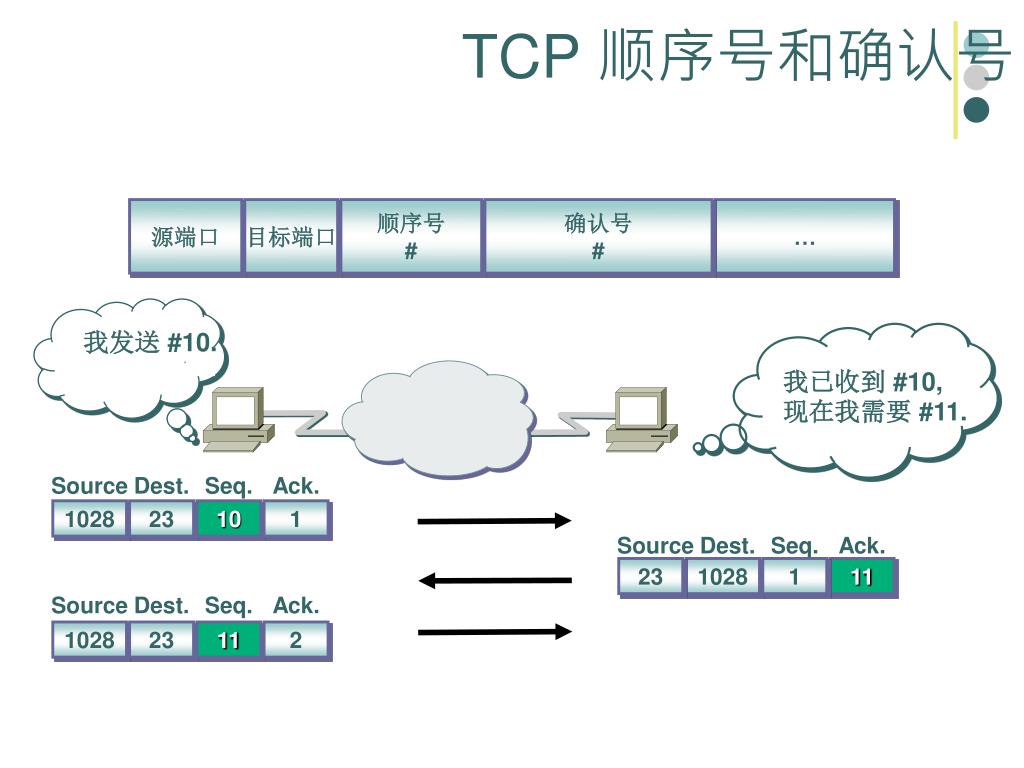 TCP 顺序号和确认号

| 源端口 | 目标端口 | 顺序号 # | 确认号 # | … |
|---|---|---|---|---|

我发送 #10.

我已收到 #10, 现在我需要 #11.

| Source | Dest. | Seq. | Ack. |
|---|---|---|---|
| 1028 | 23 | 10 | 1 |

| Source | Dest. | Seq. | Ack. |
|---|---|---|---|
| 23 | 1028 | 1 | 11 |

| Source | Dest. | Seq. | Ack. |
|---|---|---|---|
| 1028 | 23 | 11 | 2 |